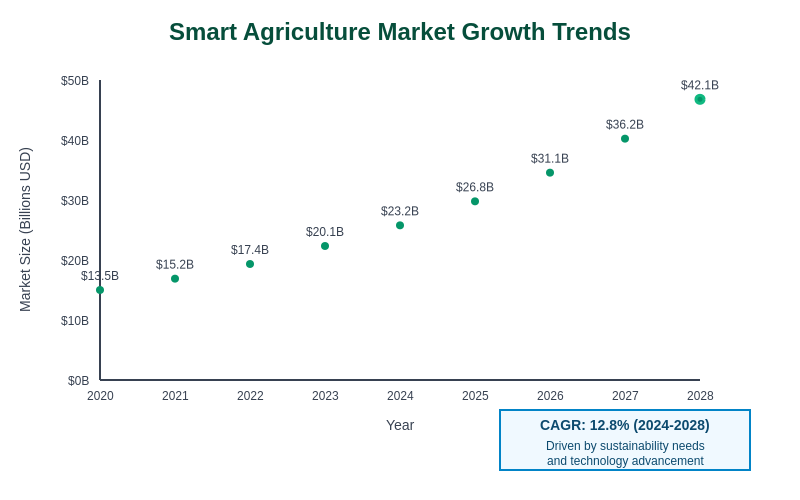 Smart Agriculture Market Growth Trends

Market Size (Billions USD)

$50B
$40B
$30B
$20B
$10B
$0B

$13.5B
$15.2B
$17.4B
$20.1B
$23.2B
$26.8B
$31.1B
$36.2B
$42.1B

2020
2021
2022
2023
2024
2025
2026
2027
2028

Year

CAGR: 12.8% (2024-2028)
Driven by sustainability needs and technology advancement